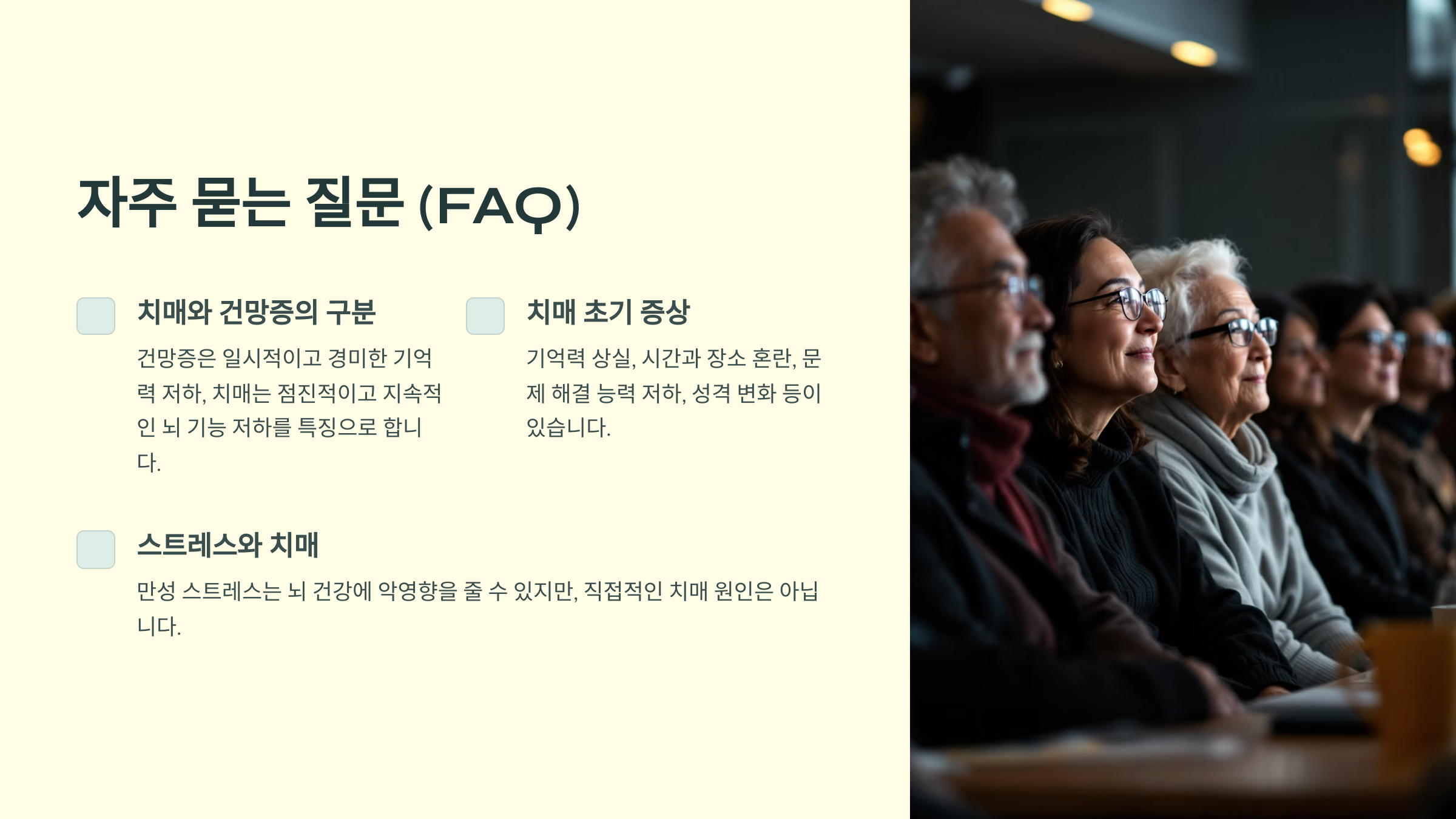 자주 묻는 질문 (FAQ)

치매와 건망증의 구분

건망증은 일시적이고 경미한 기억력 저하, 치매는 점진적이고 지속적인 뇌 기능 저하를 특징으로 합니다.

치매 초기 증상

기억력 상실, 시간과 장소 혼란, 문제 해결 능력 저하, 성격 변화 등이 있습니다.

스트레스와 치매

만성 스트레스는 뇌 건강에 악영향을 줄 수 있지만, 직접적인 치매 원인은 아닙니다.